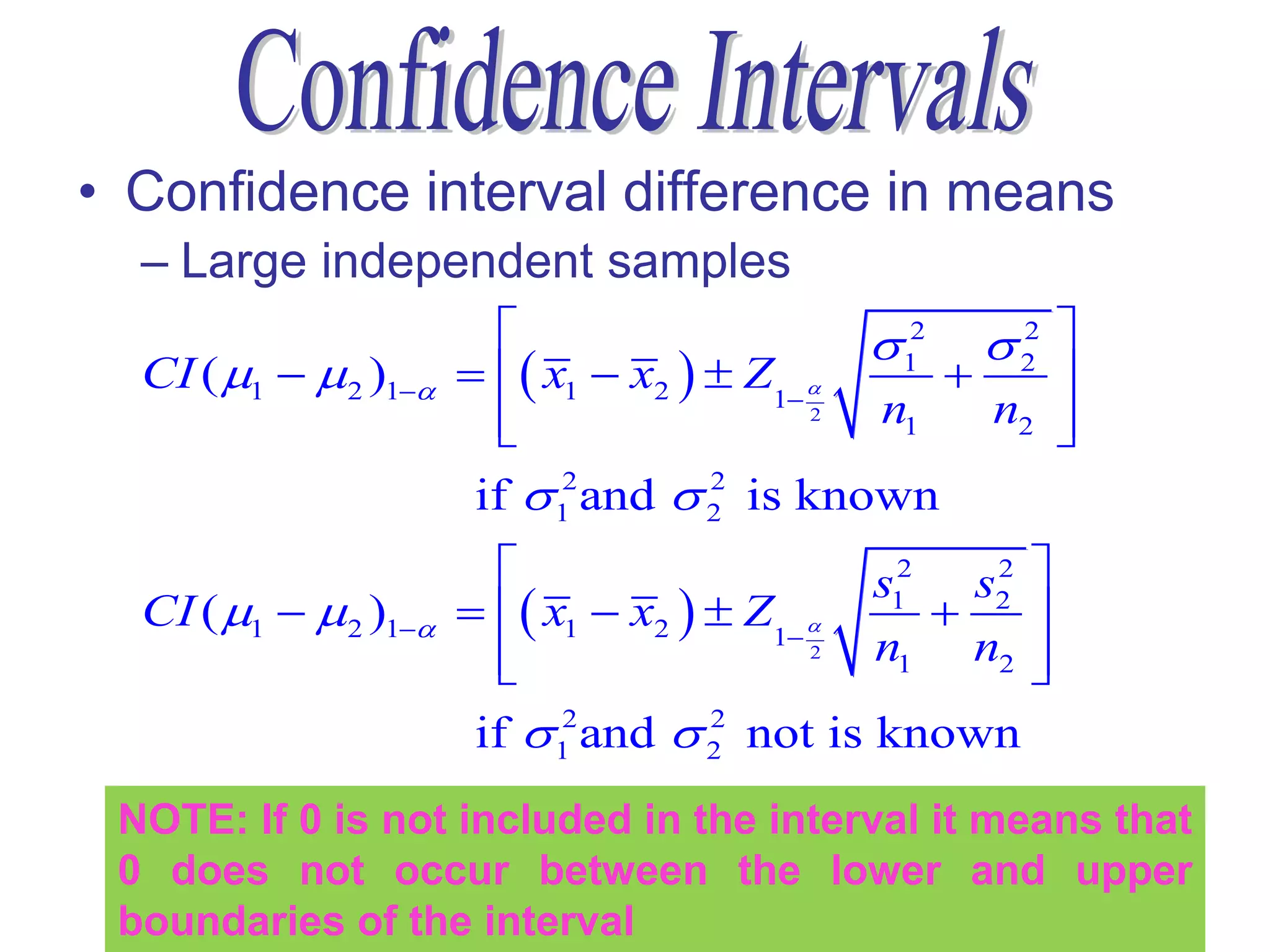 Confidence Intervals

• Confidence interval difference in means

– Large independent samples

$CI(\mu_1 - \mu_2)_{1-\alpha} = \left[ (\bar{x}_1 - \bar{x}_2) \pm Z_{1-\frac{\alpha}{2}} \sqrt{\frac{\sigma_1^2}{n_1} + \frac{\sigma_2^2}{n_2}} \right]$

if $\sigma_1^2$ and $\sigma_2^2$ is known

$CI(\mu_1 - \mu_2)_{1-\alpha} = \left[ (\bar{x}_1 - \bar{x}_2) \pm Z_{1-\frac{\alpha}{2}} \sqrt{\frac{s_1^2}{n_1} + \frac{s_2^2}{n_2}} \right]$

if $\sigma_1^2$ and $\sigma_2^2$ not is known

NOTE: If 0 is not included in the interval it means that 0 does not occur between the lower and upper boundaries of the interval